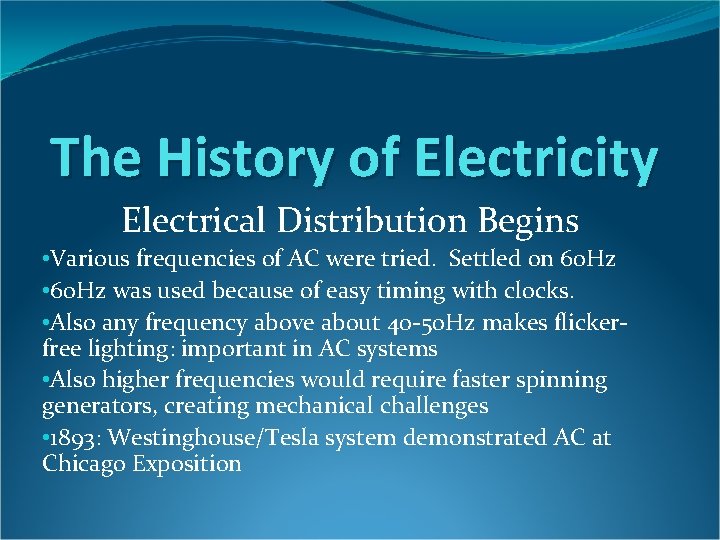 The History of Electricity

Electrical Distribution Begins

•Various frequencies of AC were tried. Settled on 60Hz

•60Hz was used because of easy timing with clocks.

•Also any frequency above about 40-50Hz makes flicker-free lighting: important in AC systems

•Also higher frequencies would require faster spinning generators, creating mechanical challenges

•1893: Westinghouse/Tesla system demonstrated AC at Chicago Exposition